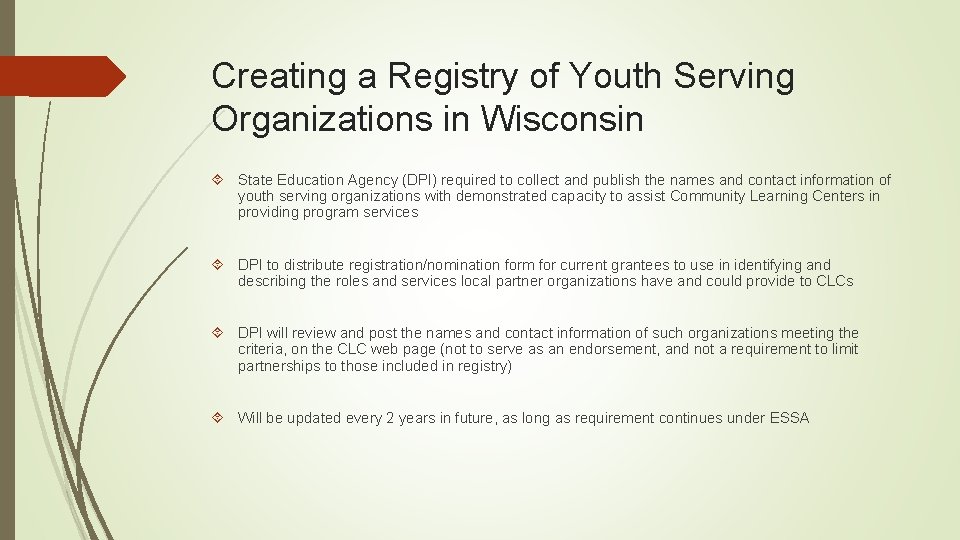 Creating a Registry of Youth Serving Organizations in Wisconsin

State Education Agency (DPI) required to collect and publish the names and contact information of youth serving organizations with demonstrated capacity to assist Community Learning Centers in providing program services

DPI to distribute registration/nomination form for current grantees to use in identifying and describing the roles and services local partner organizations have and could provide to CLCs

DPI will review and post the names and contact information of such organizations meeting the criteria, on the CLC web page (not to serve as an endorsement, and not a requirement to limit partnerships to those included in registry)

Will be updated every 2 years in future, as long as requirement continues under ESSA